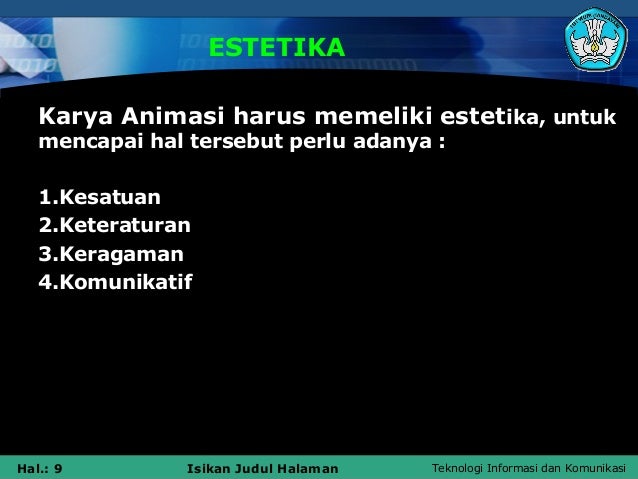 ESTETIKA

Karya Animasi harus memeliki estetika, untuk mencapai hal tersebut perlu adanya :

1.Kesatuan
2.Keteraturan
3.Keragaman
4.Komunikatif

Hal.: 9

Isikan Judul Halaman

Teknologi Informasi dan Komunikasi